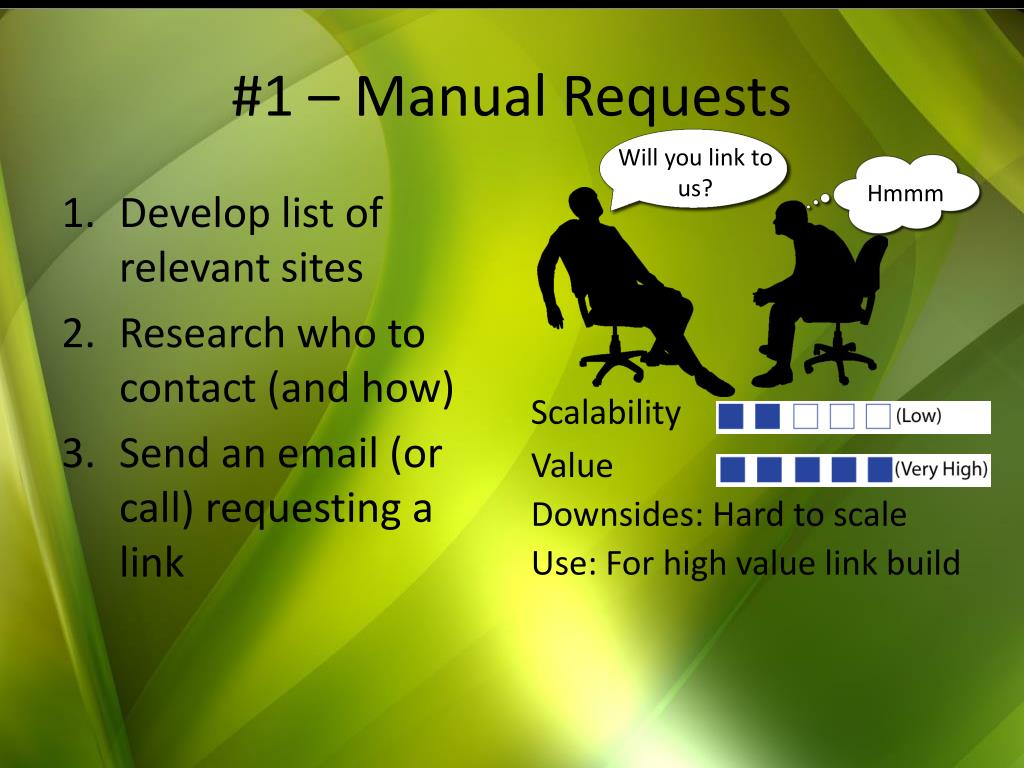 #1 – Manual Requests

1. Develop list of relevant sites
2. Research who to contact (and how)
3. Send an email (or call) requesting a link

Will you link to us?

Hmmm

Scalability (Low)

Value (Very High)

Downsides: Hard to scale

Use: For high value link build